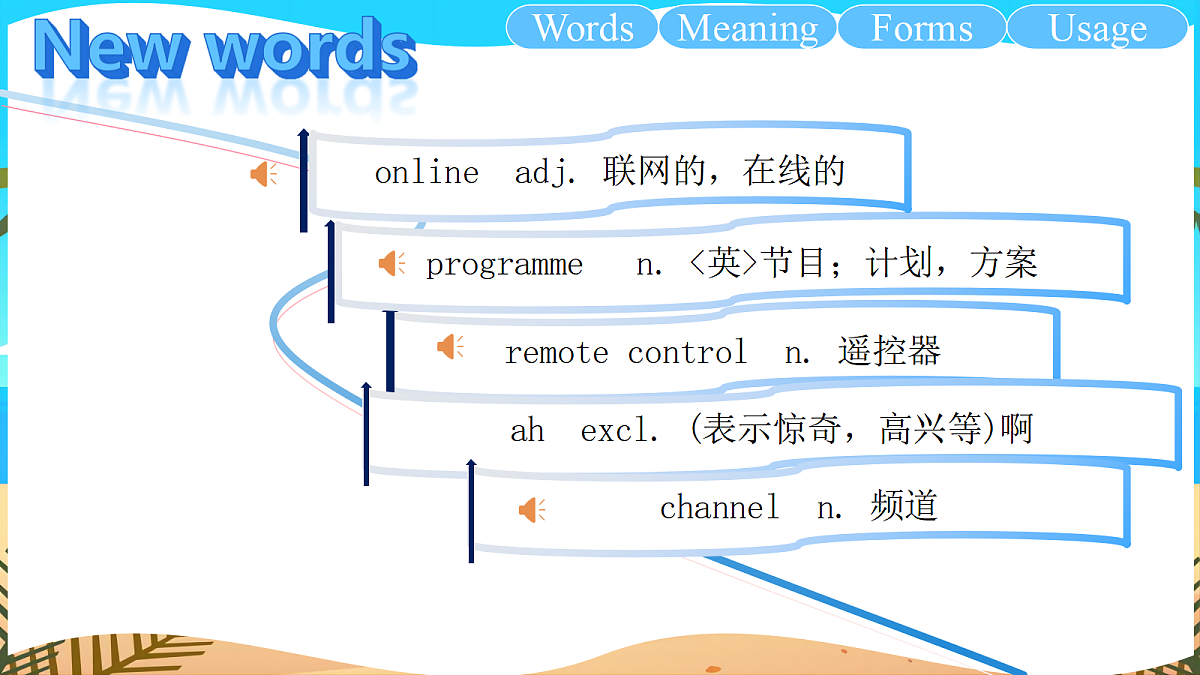 New words

Words Meaning Forms Usage

online adj. 联网的，在线的

programme n. <英>节目；计划，方案

remote control n. 遥控器

ah excl. (表示惊奇，高兴等)啊

channel n. 频道